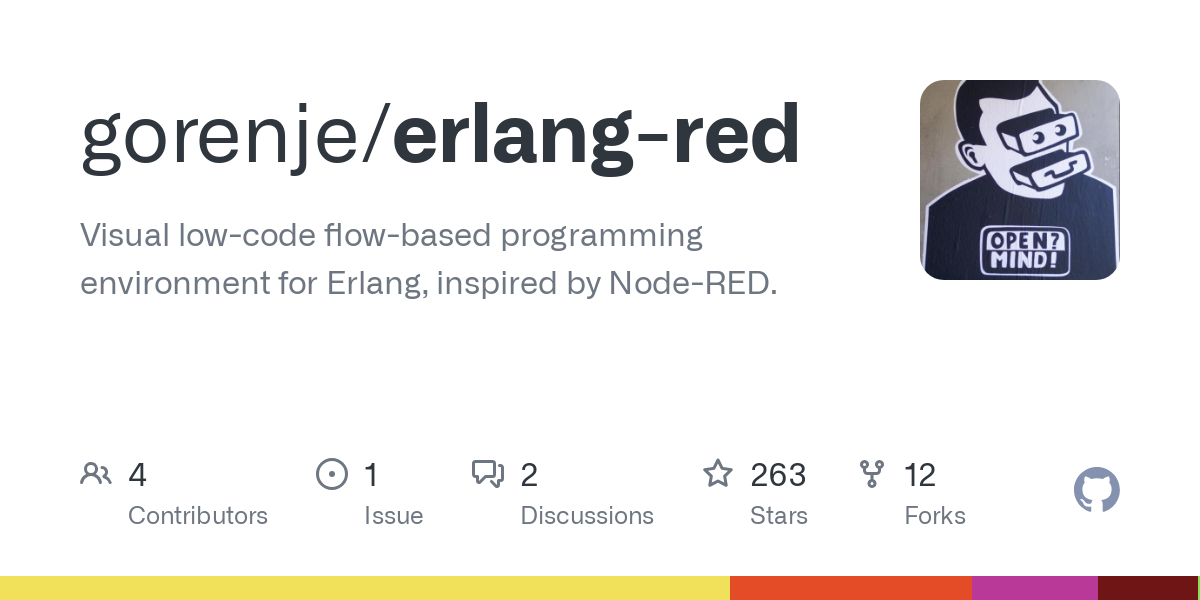 gorenje/erlang-red

Visual low-code flow-based programming environment for Erlang, inspired by Node-RED.

OPEN? MIND!

4
Contributors

1
Issue

2
Discussions

263
Stars

12
Forks